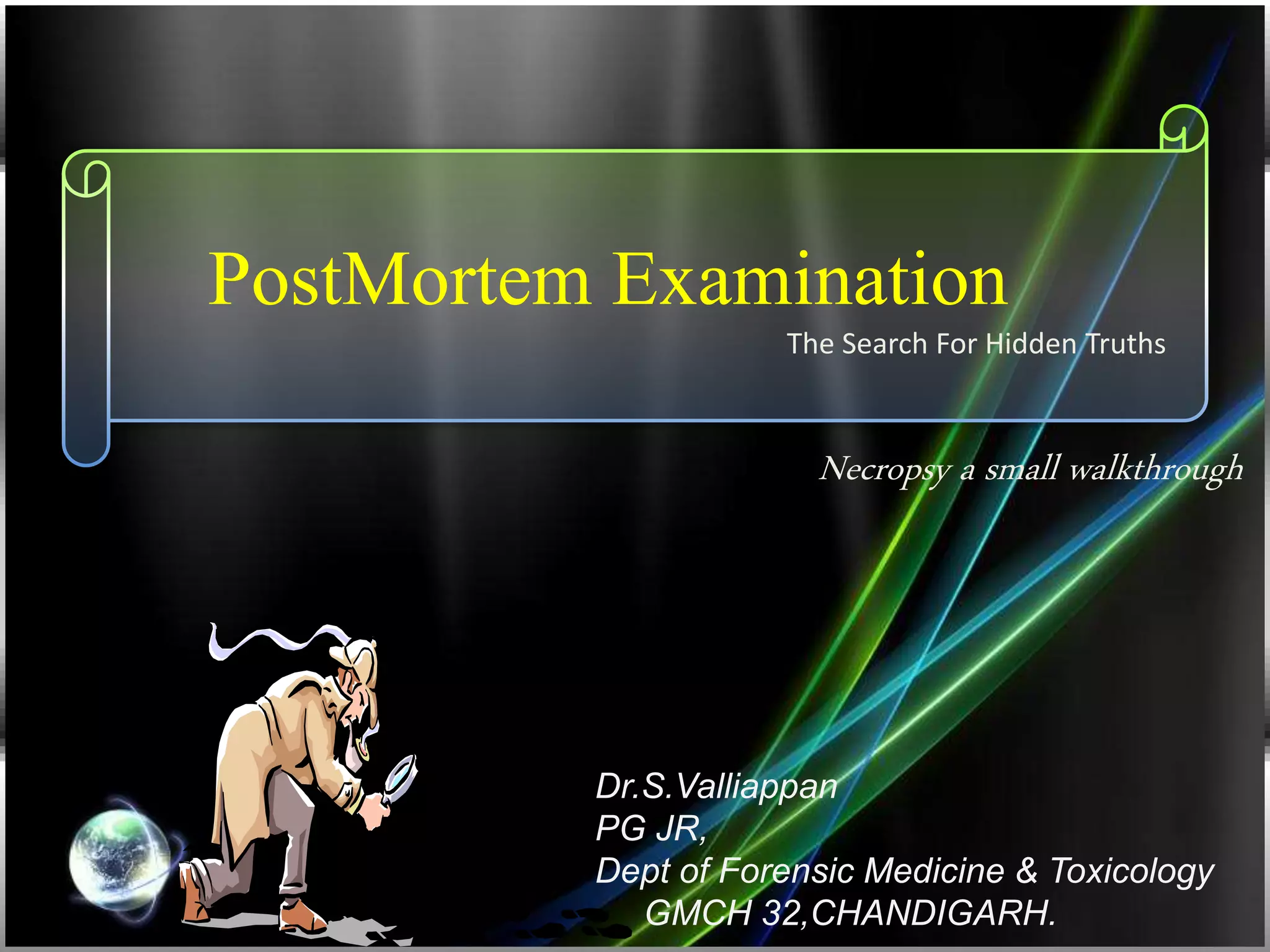 PostMortem Examination

The Search For Hidden Truths

Necropsy a small walkthrough

Dr.S.Valliappan
PG JR,
Dept of Forensic Medicine & Toxicology
GMCH 32,CHANDIGARH.